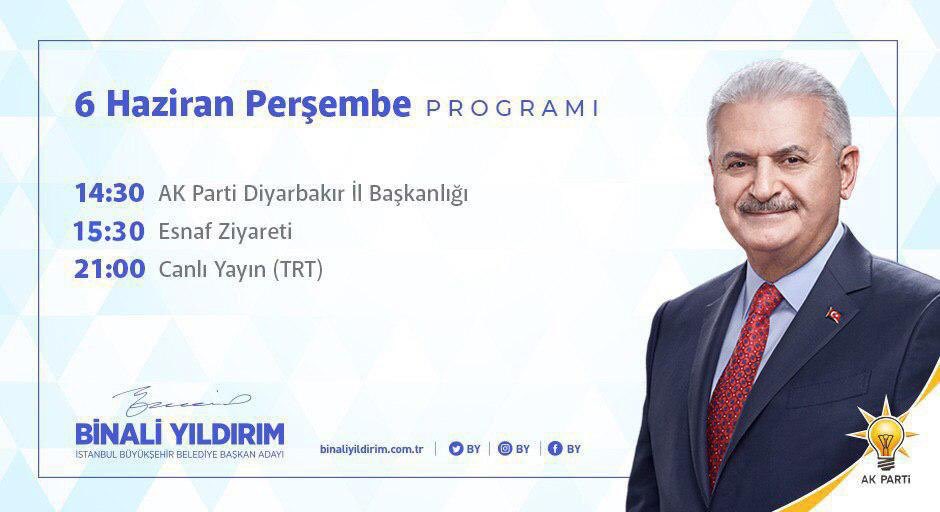 6 Haziran Perşembe PROGRAMI

14:30 AK Parti Diyarbakır İl Başkanlığı
15:30 Esnaf Ziyareti
21:00 Canlı Yayın (TRT)

BİNALİ YILDIRIM
İSTANBUL BÜYÜKŞEHİR BELEDİYE BAŞKAN ADAYI

binaliyildirim.com.tr | BY | BY | BY

AK PARTİ